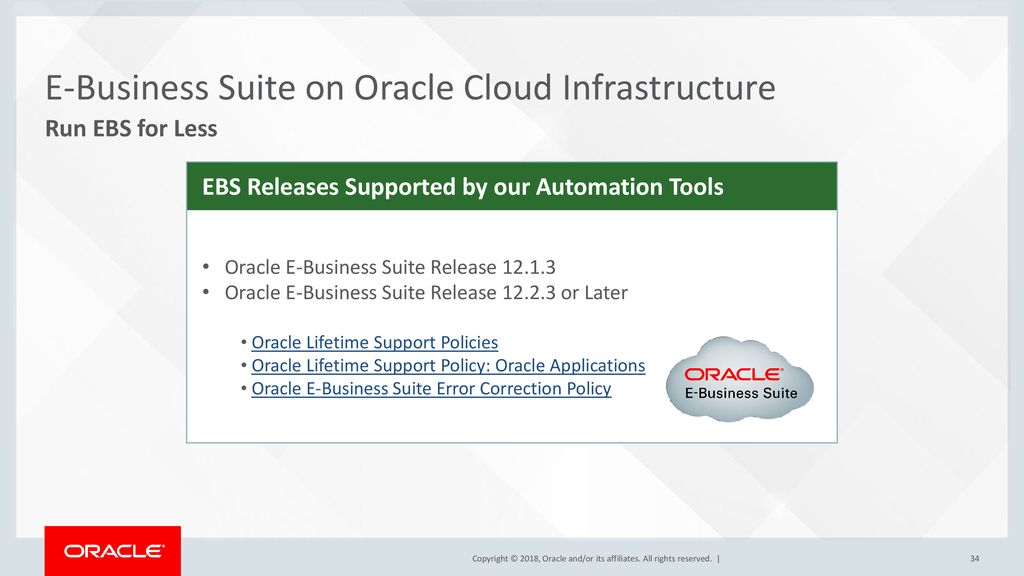 E-Business Suite on Oracle Cloud Infrastructure
Run EBS for Less

EBS Releases Supported by our Automation Tools

• Oracle E-Business Suite Release 12.1.3
• Oracle E-Business Suite Release 12.2.3 or Later

• Oracle Lifetime Support Policies
• Oracle Lifetime Support Policy: Oracle Applications
• Oracle E-Business Suite Error Correction Policy

ORACLE®
E-Business Suite

ORACLE®

Copyright © 2018, Oracle and/or its affiliates. All rights reserved. |

34